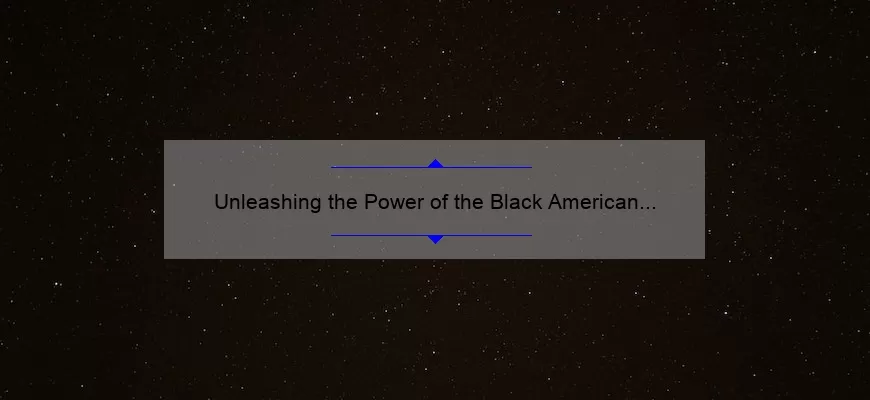 Unleashing the Power of the Black American...